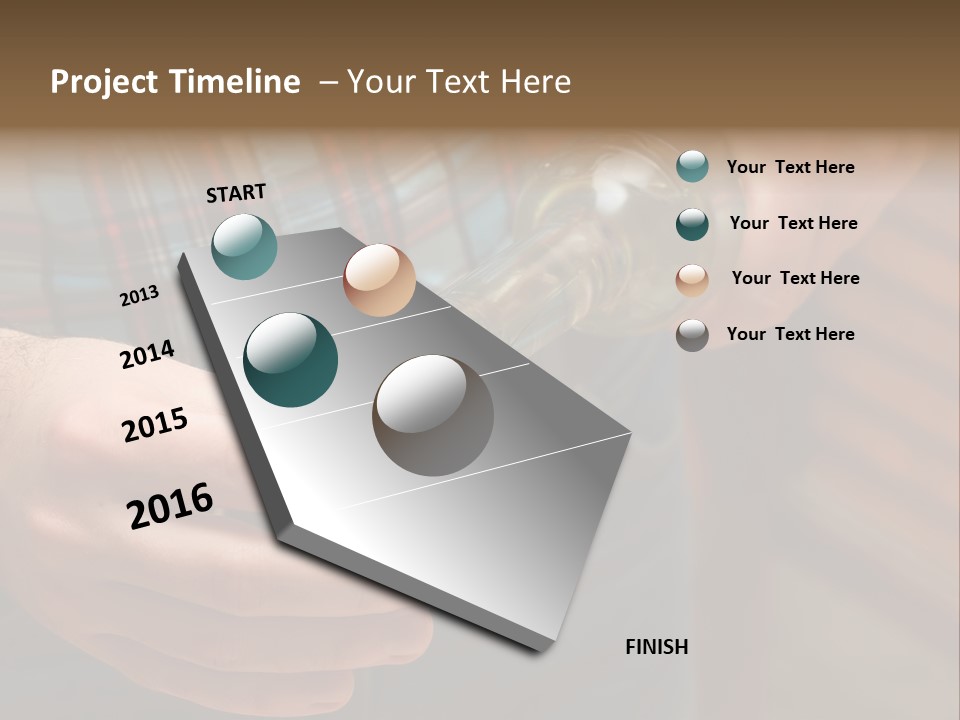 Project Timeline – Your Text Here

START

2013

2014

2015

2016

FINISH

Your Text Here

Your Text Here

Your Text Here

Your Text Here